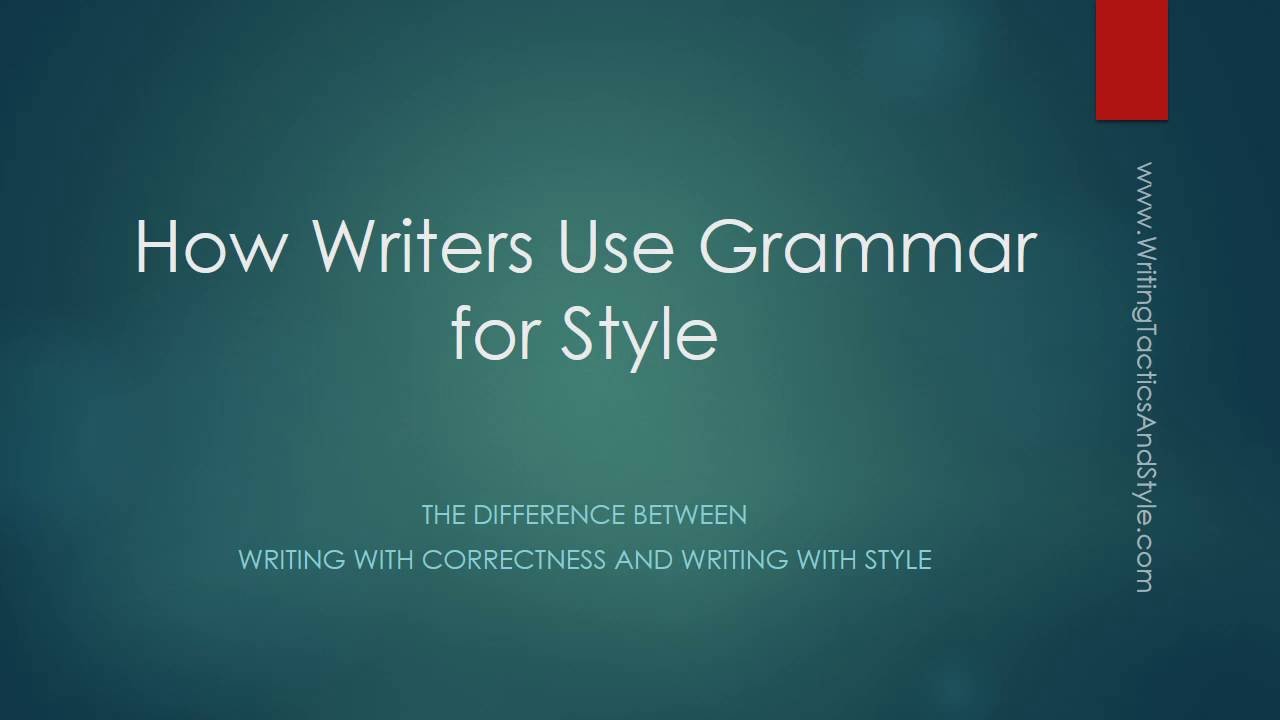 How Writers Use Grammar for Style

THE DIFFERENCE BETWEEN
WRITING WITH CORRECTNESS AND WRITING WITH STYLE

www.WritingTacticsAndStyle.com